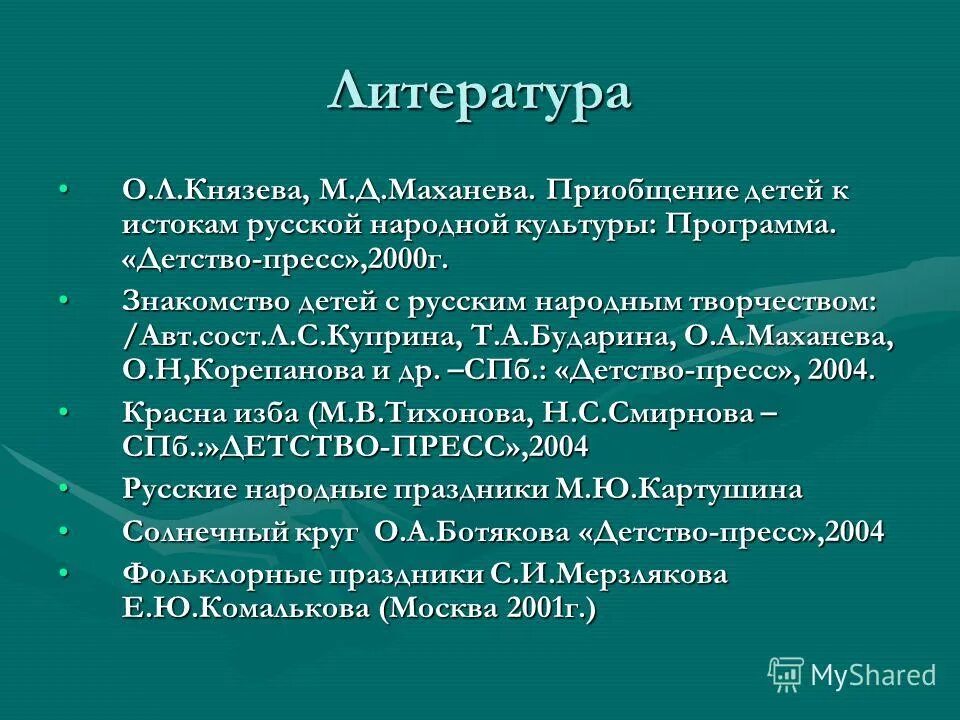 Литература

• О.Л.Князева, М.Д.Маханева. Приобщение детей к истокам русской народной культуры: Программа. «Детство-пресс»,2000г.

• Знакомство детей с русским народным творчеством: /Авт.сост.Л.С.Куприна, Т.А.Бударина, О.А.Маханева, О.Н,Корепанова и др. –СПб.: «Детство-пресс», 2004.

• Красна изба (М.В.Тихонова, Н.С.Смирнова – СПб.:»ДЕТСТВО-ПРЕСС»,2004

• Русские народные праздники М.Ю.Картушина

• Солнечный круг О.А.Ботякова «Детство-пресс»,2004

• Фольклорные праздники С.И.Мерзлякова Е.Ю.Комалькова (Москва 2001г.)

MyShared